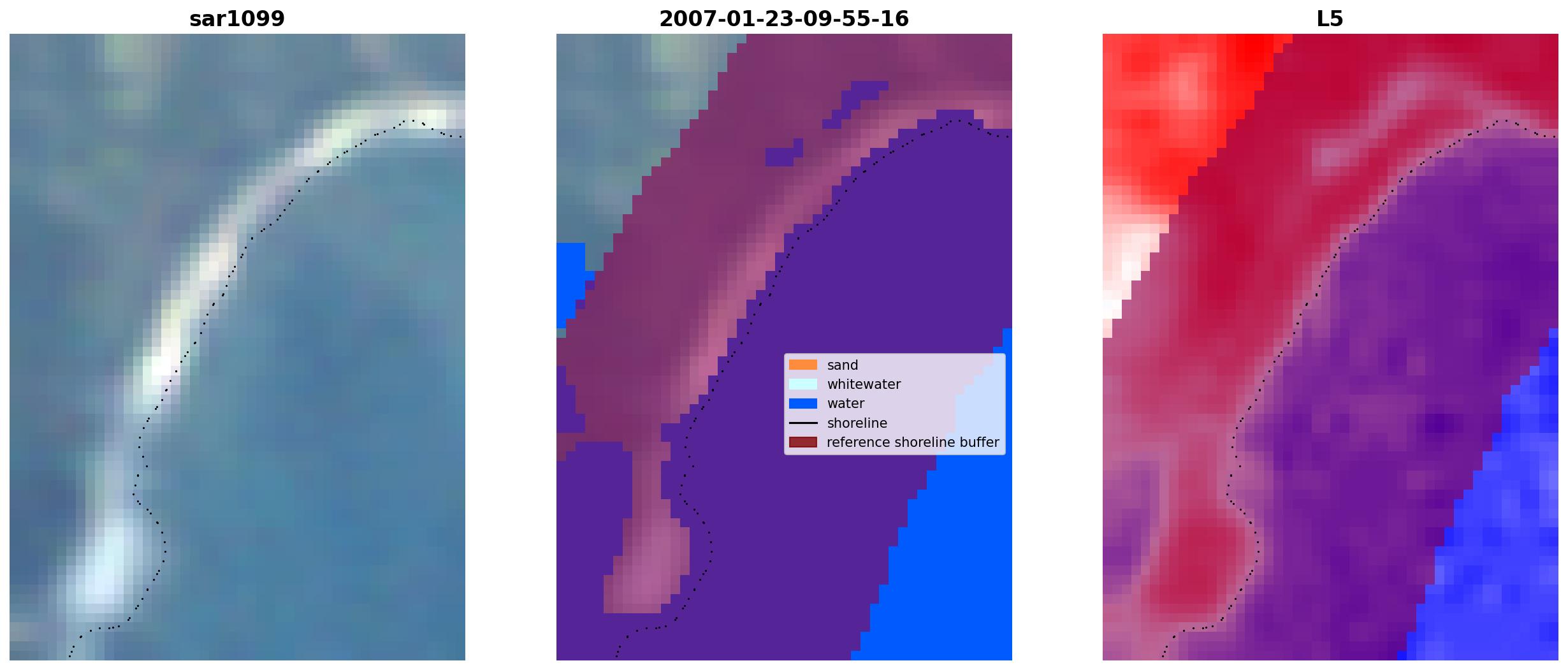 sar1099

2007-01-23-09-55-16

sand
whitewater
water
shoreline
reference shoreline buffer

L5